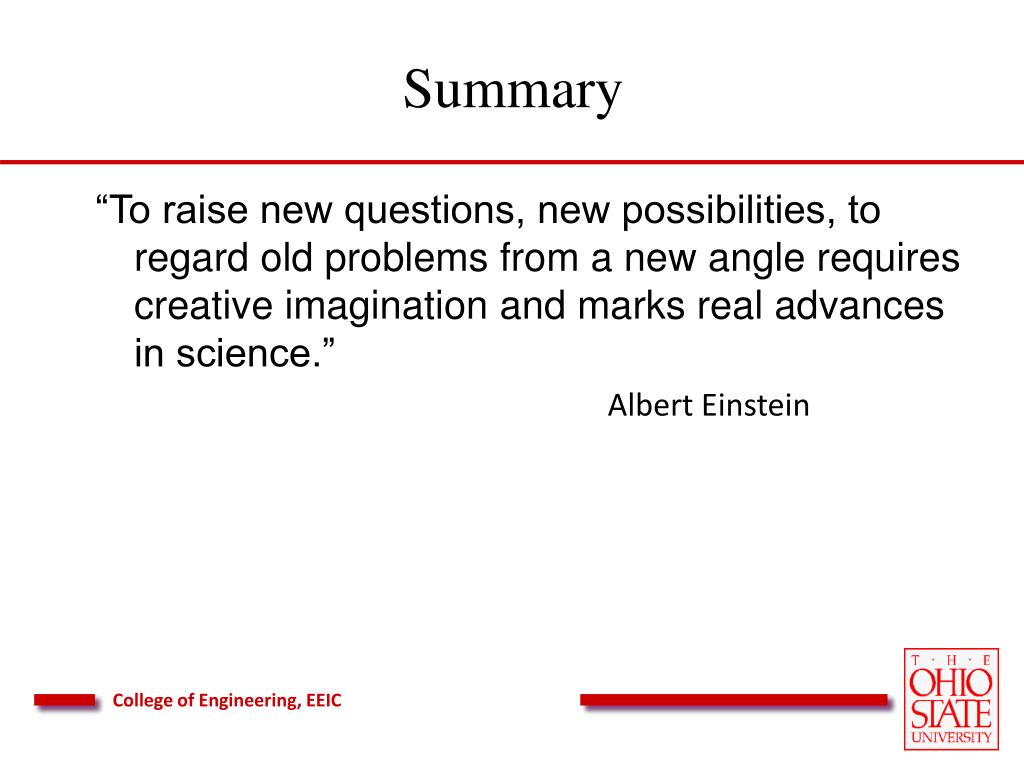 Summary

“To raise new questions, new possibilities, to regard old problems from a new angle requires creative imagination and marks real advances in science.”

Albert Einstein

College of Engineering, EEIC

T · H · E
OHIO
STATE
UNIVERSITY